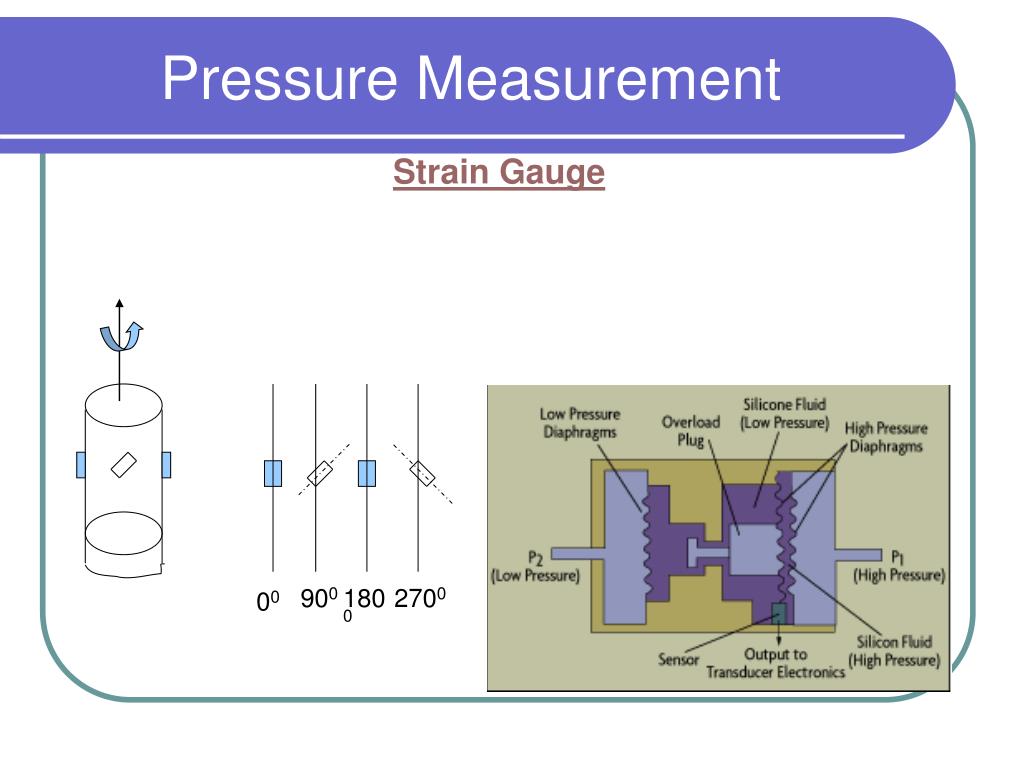 Pressure Measurement

Strain Gauge

$0^0$ $90^0$ $180^0$ $270^0$

Low Pressure Diaphragms

Overload Plug

Silicone Fluid (Low Pressure)

High Pressure Diaphragms

$P_2$ (Low Pressure)

$P_1$ (High Pressure)

Sensor

Output to Transducer Electronics

Silicon Fluid (High Pressure)